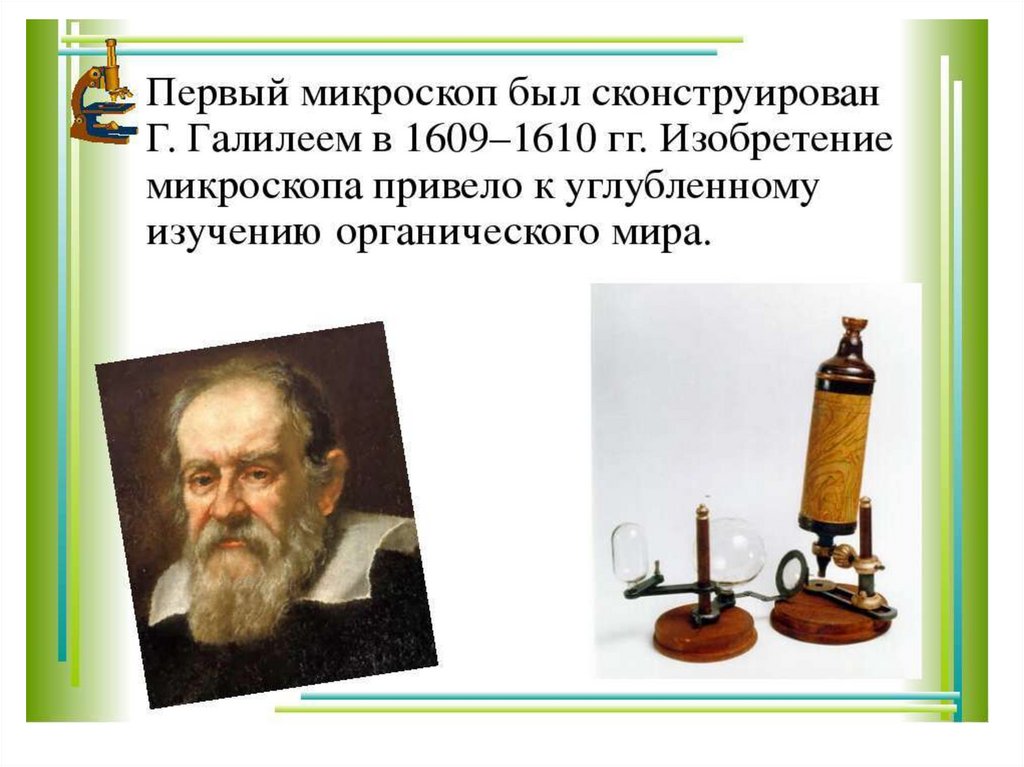 Первый микроскоп был сконструирован Г. Галилеем в 1609–1610 гг. Изобретение микроскопа привело к углубленному изучению органического мира.